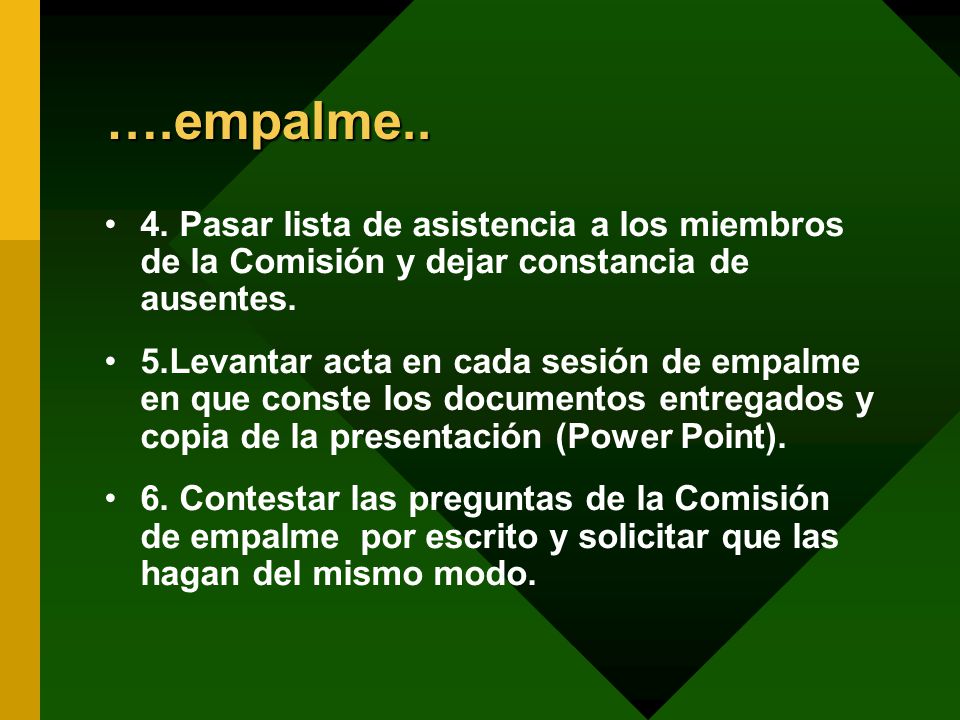 ….empalme..

• 4. Pasar lista de asistencia a los miembros de la Comisión y dejar constancia de ausentes.

• 5.Levantar acta en cada sesión de empalme en que conste los documentos entregados y copia de la presentación (Power Point).

• 6. Contestar las preguntas de la Comisión de empalme por escrito y solicitar que las hagan del mismo modo.